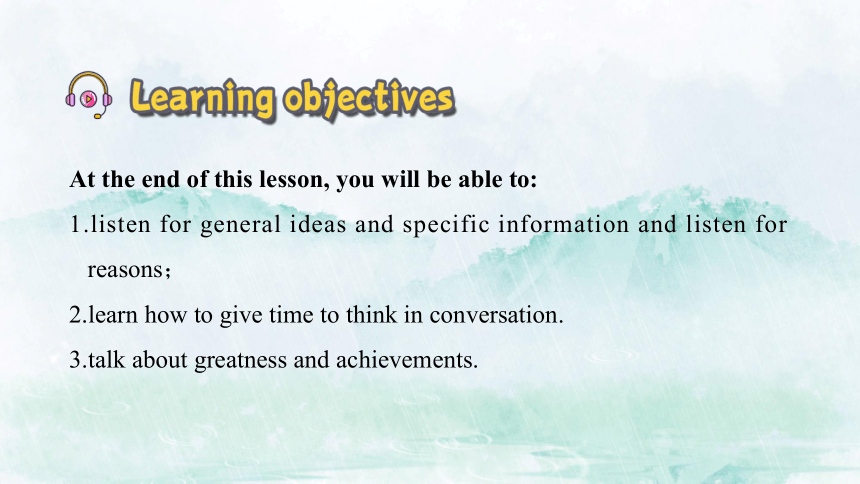 Learning objectives

At the end of this lesson, you will be able to:

1.listen for general ideas and specific information and listen for reasons；

2.learn how to give time to think in conversation.

3.talk about greatness and achievements.